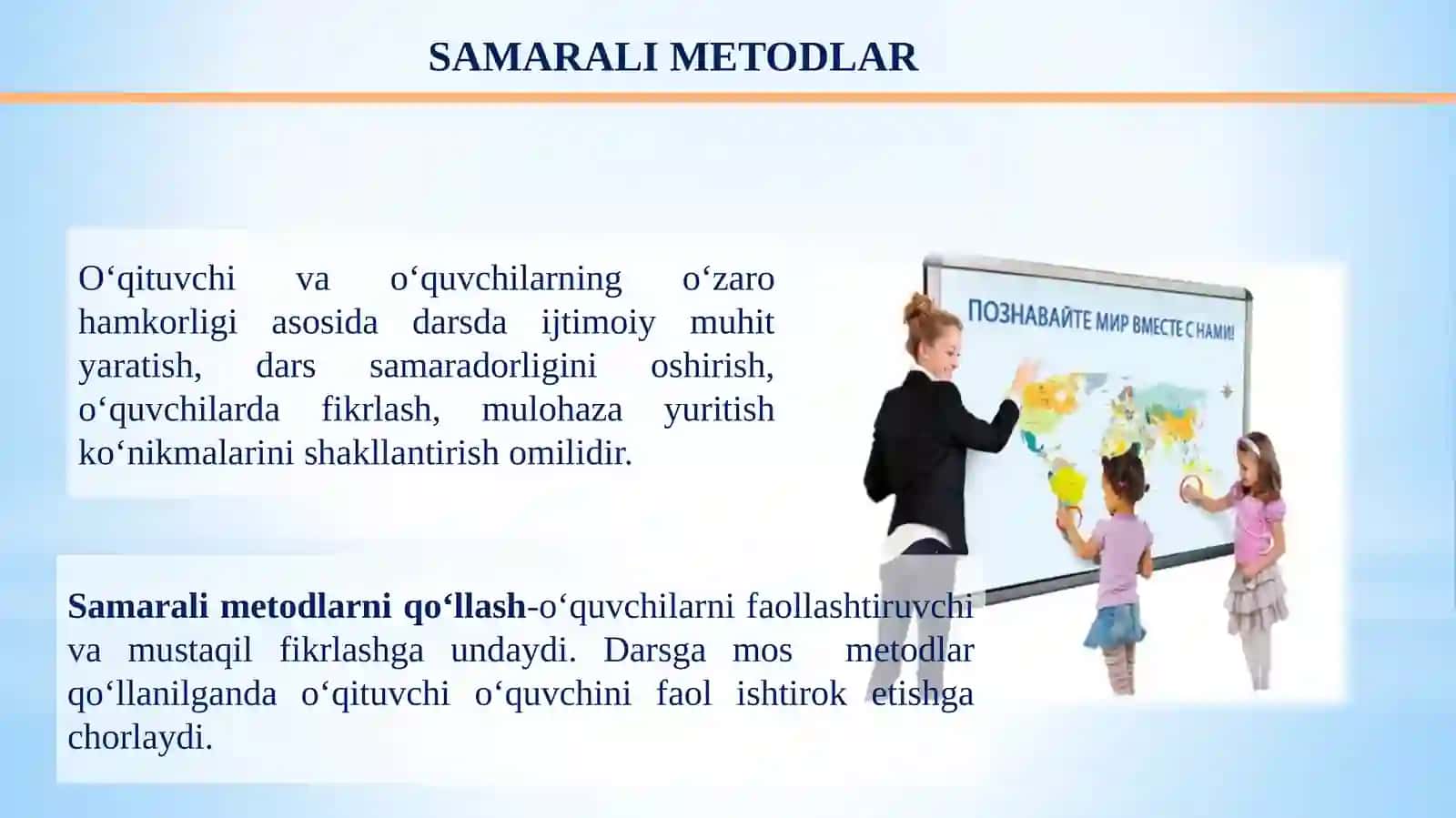 SAMARALI METODLAR

O‘qituvchi va o‘quvchilarning o‘zaro hamkorligi asosida darsda ijtimoiy muhit yaratish, dars samaradorligini oshirish, o‘quvchilarda fikrlash, mulohaza yuritish ko‘nikmalarini shakllantirish omilidir.

ПОЗНАВАЙТЕ МИР ВМЕСТЕ С НАМИ!

Samarali metodlarni qo‘llash-o‘quvchilarni faollashtiruvchi va mustaqil fikrlashga undaydi. Darsga mos metodlar qo‘llanilganda o‘qituvchi o‘quvchini faol ishtirok etishga chorlaydi.